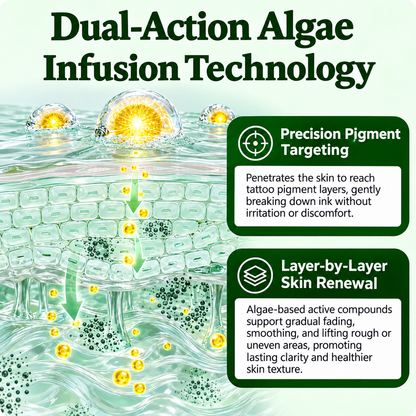 Dual-Action Algae Infusion Technology

Precision Pigment Targeting

Penetrates the skin to reach tattoo pigment layers, gently breaking down ink without irritation or discomfort.

Layer-by-Layer Skin Renewal

Algae-based active compounds support gradual fading, smoothing, and lifting rough or uneven areas, promoting lasting clarity and healthier skin texture.